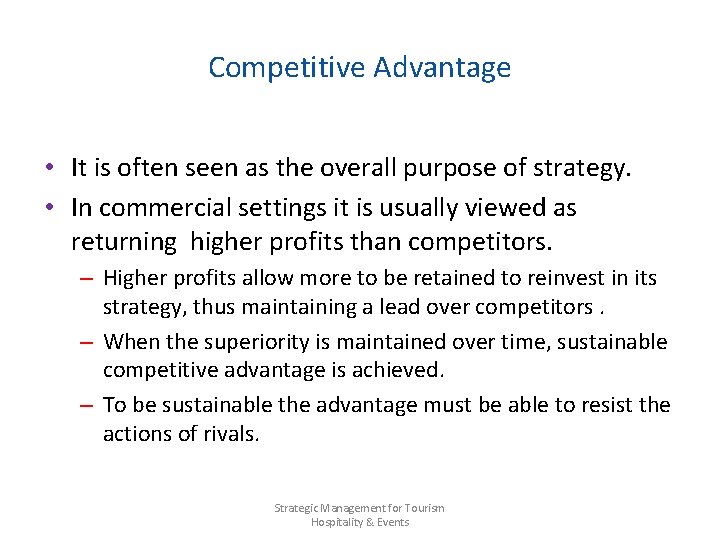 Competitive Advantage

• It is often seen as the overall purpose of strategy.
• In commercial settings it is usually viewed as returning higher profits than competitors.
– Higher profits allow more to be retained to reinvest in its strategy, thus maintaining a lead over competitors .
– When the superiority is maintained over time, sustainable competitive advantage is achieved.
– To be sustainable the advantage must be able to resist the actions of rivals.

Strategic Management for Tourism Hospitality & Events